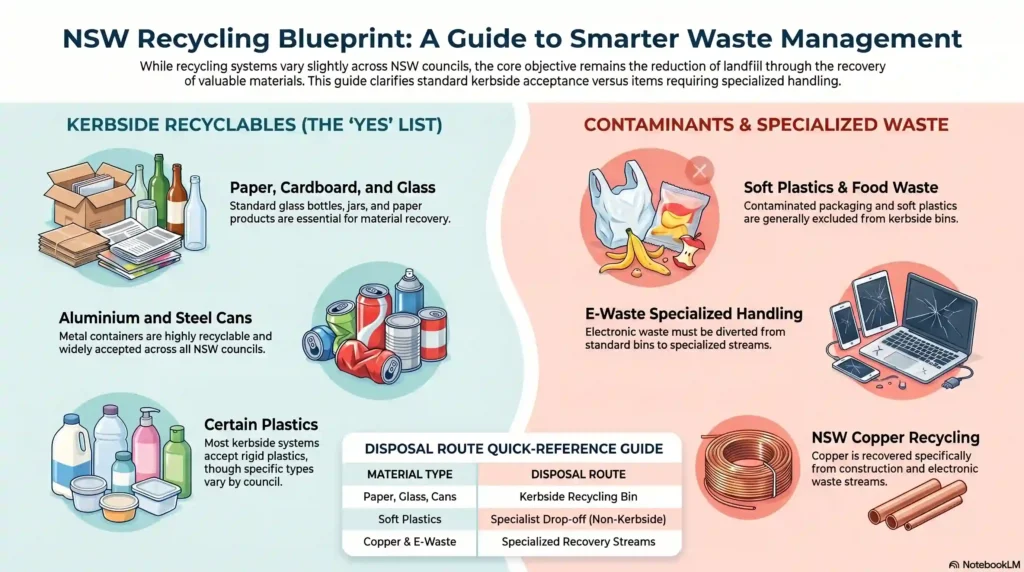 NSW Recycling Blueprint: A Guide to Smarter Waste Management

While recycling systems vary slightly across NSW councils, the core objective remains the reduction of landfill through the recovery of valuable materials. This guide clarifies standard kerbside acceptance versus items requiring specialized handling.

KERBSIDE RECYCLABLES (THE 'YES' LIST)

Paper, Cardboard, and Glass
Standard glass bottles, jars, and paper products are essential for material recovery.

Aluminium and Steel Cans
Metal containers are highly recyclable and widely accepted across all NSW councils.

Certain Plastics
Most kerbside systems accept rigid plastics, though specific types vary by council.

CONTAMINANTS & SPECIALIZED WASTE

Soft Plastics & Food Waste
Contaminated packaging and soft plastics are generally excluded from kerbside bins.

E-Waste Specialized Handling
Electronic waste must be diverted from standard bins to specialized streams.

NSW Copper Recycling
Copper is recovered specifically from construction and electronic waste streams.

DISPOSAL ROUTE QUICK-REFERENCE GUIDE

| MATERIAL TYPE | DISPOSAL ROUTE |
|---|---|
| Paper, Glass, Cans | Kerbside Recycling Bin |
| Soft Plastics | Specialist Drop-off (Non-Kerbside) |
| Copper & E-Waste | Specialized Recovery Streams |

NotebookLM